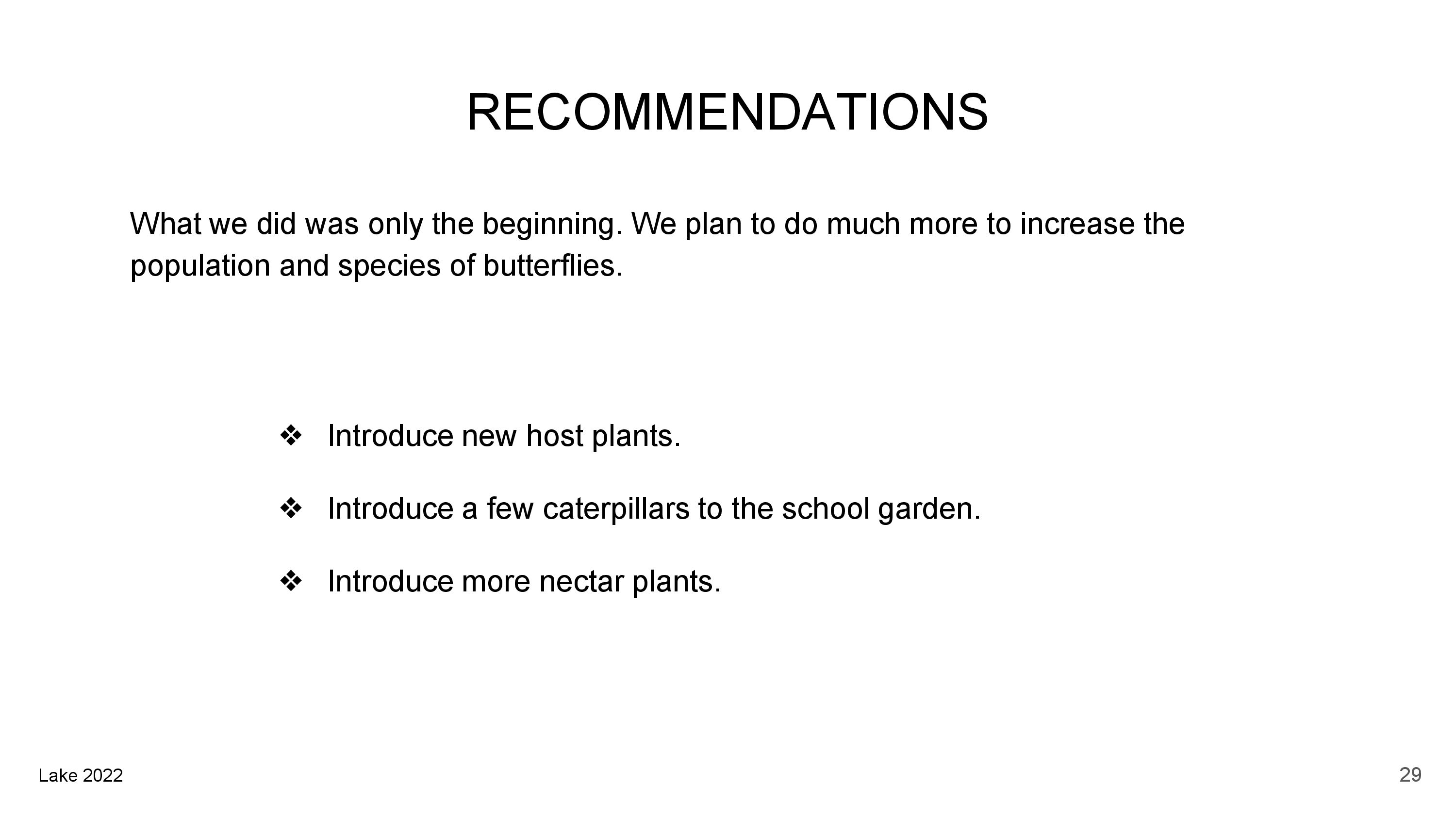 RECOMMENDATIONS

What we did was only the beginning. We plan to do much more to increase the population and species of butterflies.

❖ Introduce new host plants.

❖ Introduce a few caterpillars to the school garden.

❖ Introduce more nectar plants.

Lake 2022

29